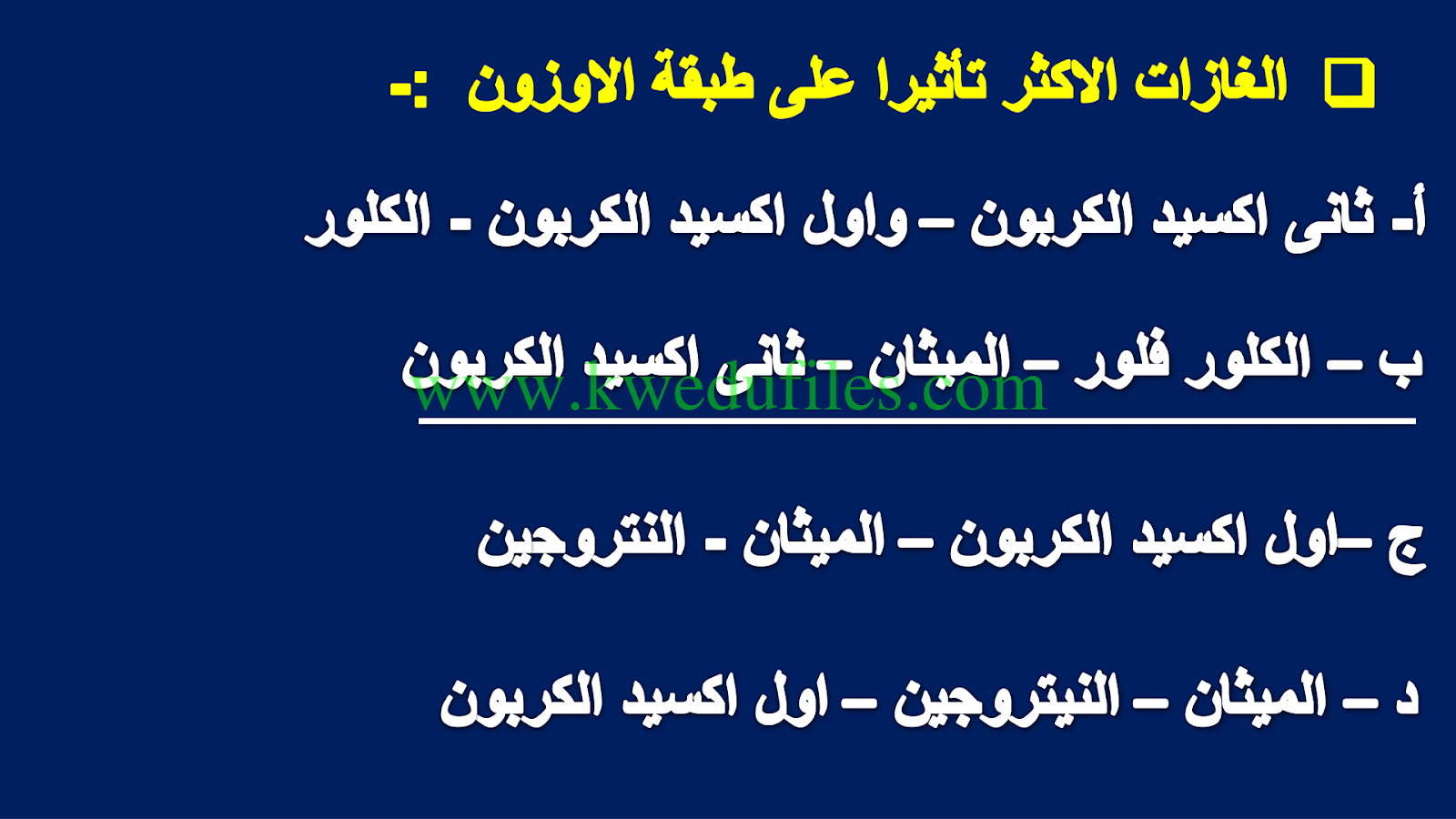 الغازات الاكثر تاثيرا على طبقة الاوزون :-

أ- ثانى اكسيد الكربون – واول اكسيد الكربون - الكلور

ب – الكلور فلور – الميثان – ثانى اكسيد الكربون

www.kwedufiles.com

ج –اول اكسيد الكربون – الميثان - النتروجين

د – الميثان – النيتروجين – اول اكسيد الكربون